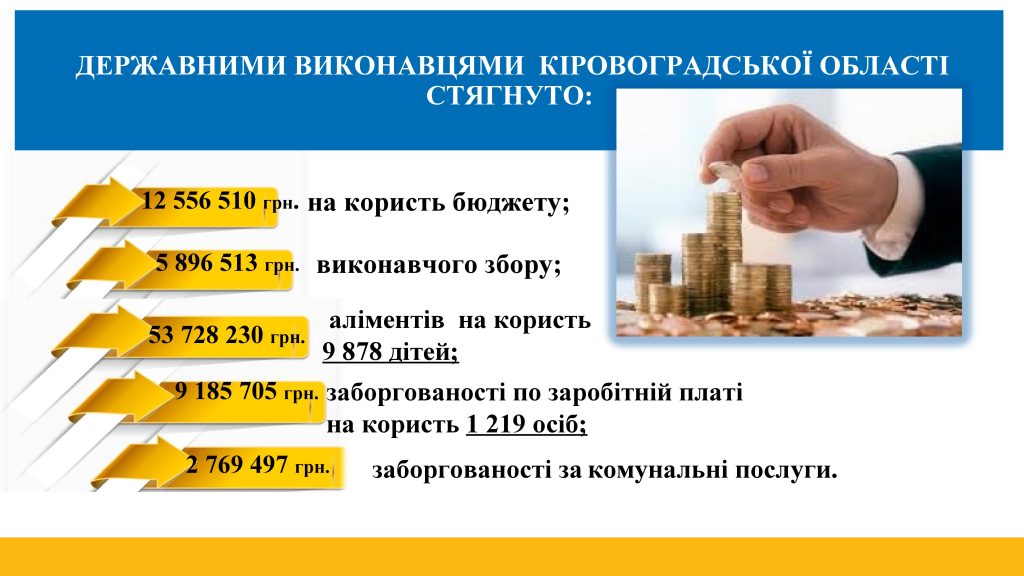 ДЕРЖАВНИМИ ВИКОНАВЦЯМИ КІРОВОГРАДСЬКОЇ ОБЛАСТІ СТЯГНУТО:

12 556 510 грн. на користь бюджету;

5 896 513 грн. виконавчого збору;

53 728 230 грн. аліментів на користь 9 878 дітей;

9 185 705 грн. заборгованості по заробітній платі на користь 1 219 осіб;

2 769 497 грн. заборгованості за комунальні послуги.